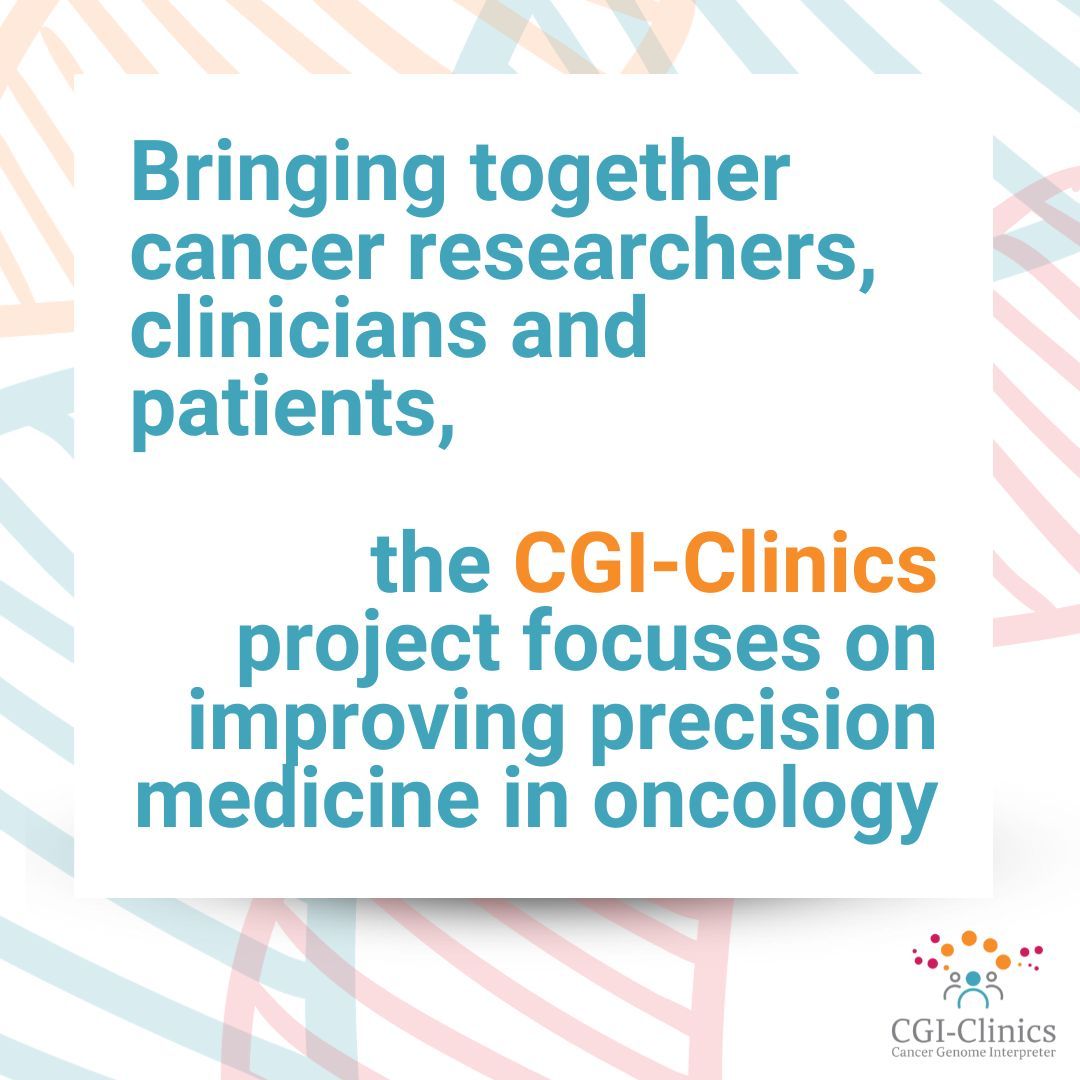 Bringing together cancer researchers, clinicians and patients,

the CGI-Clinics project focuses on improving precision medicine in oncology

CGI-Clinics
Cancer Genome Interpreter